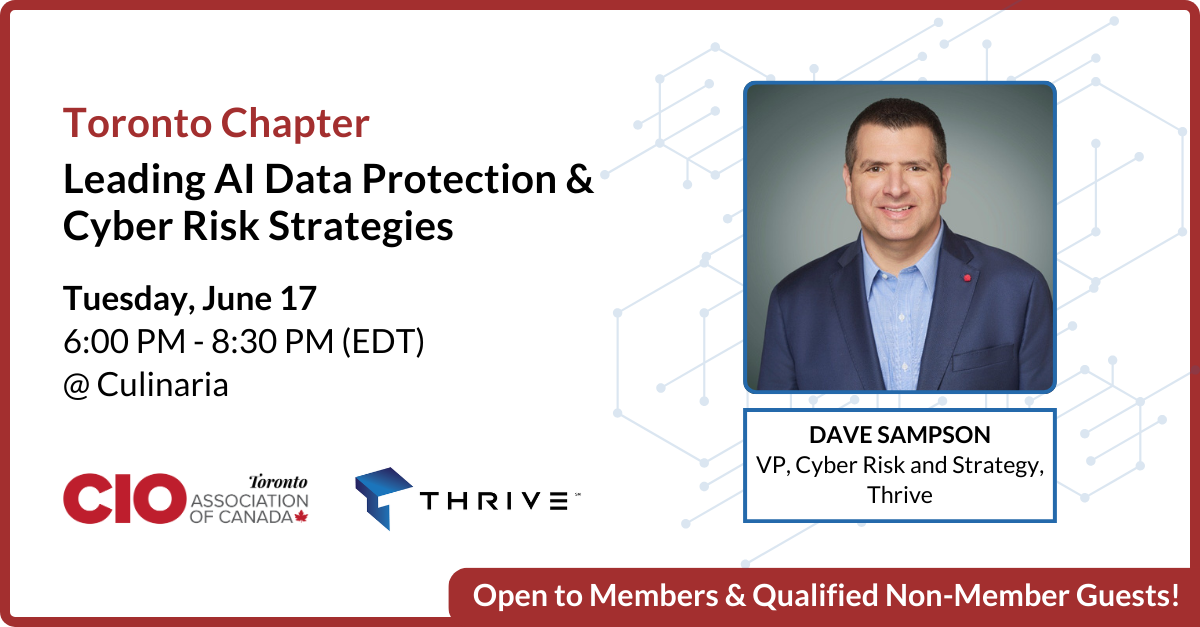 Toronto Chapter

Leading AI Data Protection & Cyber Risk Strategies

Tuesday, June 17
6:00 PM - 8:30 PM (EDT)
@ Culinaria

CIO Toronto ASSOCIATION OF CANADA

THRIVE

DAVE SAMPSON
VP, Cyber Risk and Strategy, Thrive

Open to Members & Qualified Non-Member Guests!